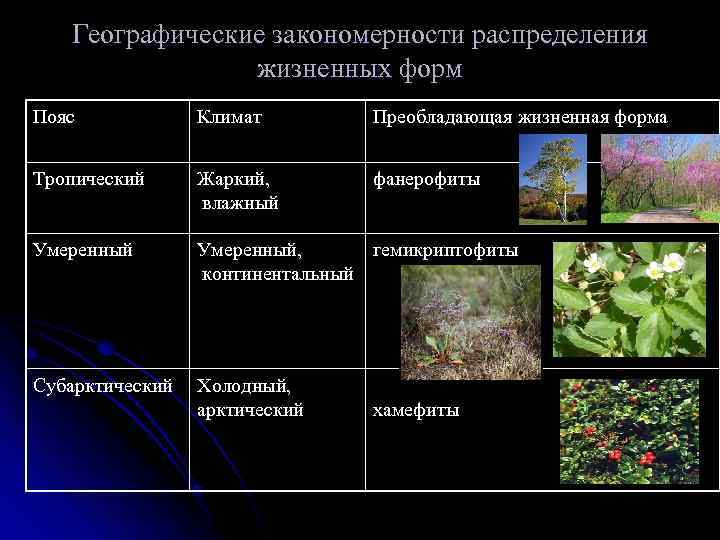 Географические закономерности распределения жизненных форм

| Пояс | Климат | Преобладающая жизненная форма |
|---|---|---|
| Тропический | Жаркий, влажный | фанерофиты |
| Умеренный | Умеренный, континентальный | гемикриптофиты |
| Субарктический | Холодный, арктический | хамефиты |